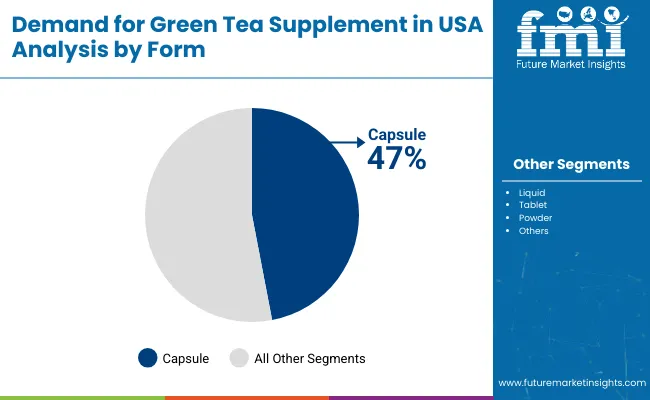 Demand for Green Tea Supplement in USA Analysis by Form

fmi
Future Market Insights

Capsule
47%

Other Segments

- Liquid
- Tablet
- Powder
- Others

Capsule All Other Segments

www.futuremarketinsights.com